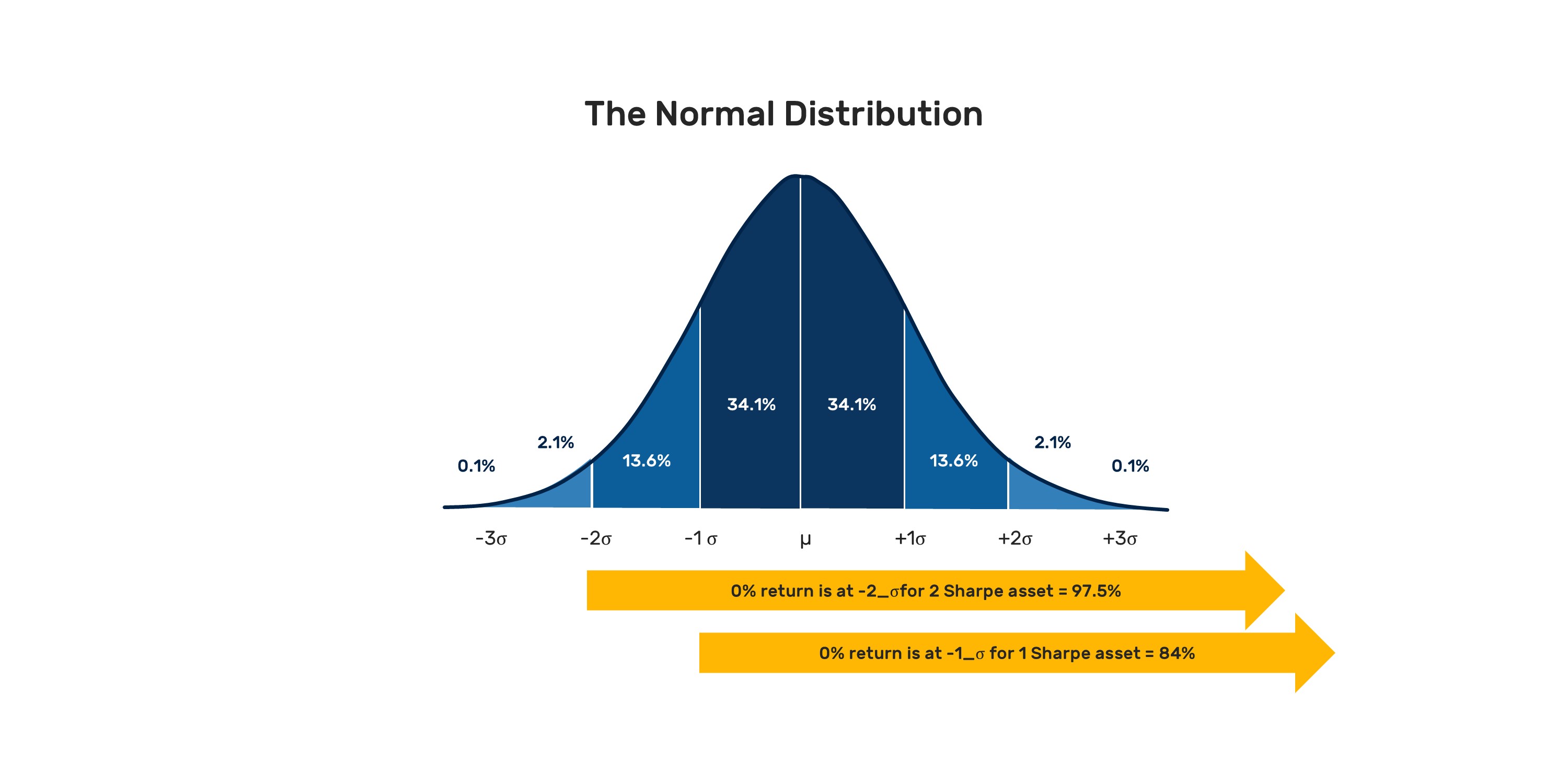 The Normal Distribution

0.1%

2.1%

13.6%

34.1%

34.1%

13.6%

2.1%

0.1%

-3σ -2σ -1 σ μ +1σ +2σ +3σ

0% return is at -2_σfor 2 Sharpe asset = 97.5%

0% return is at -1_σ for 1 Sharpe asset = 84%